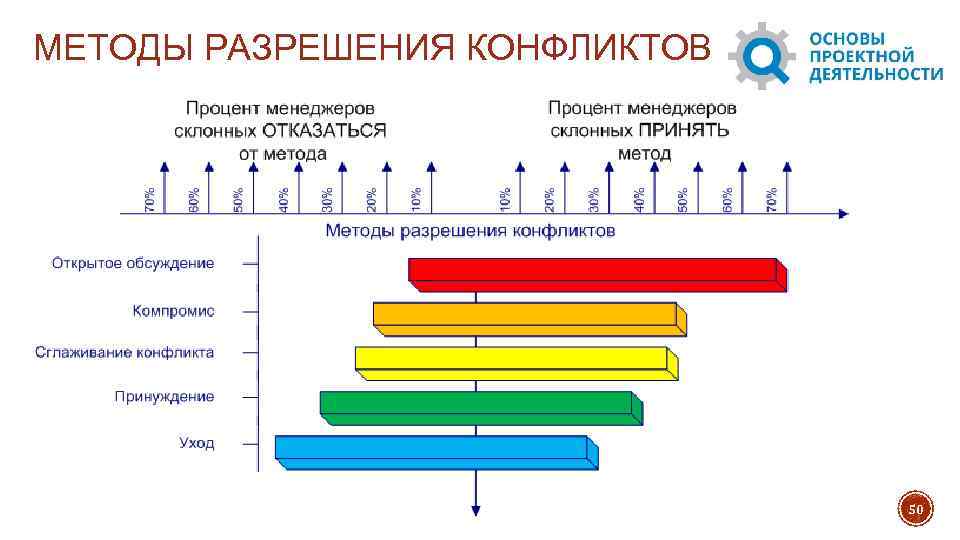 МЕТОДЫ РАЗРЕШЕНИЯ КОНФЛИКТОВ

ОСНОВЫ ПРОЕКТНОЙ ДЕЯТЕЛЬНОСТИ

Процент менеджеров склонных ОТКАЗАТЬСЯ от метода

Процент менеджеров склонных ПРИНЯТЬ метод

70% 60% 50% 40% 30% 20% 10% 10% 20% 30% 40% 50% 60% 70%

Методы разрешения конфликтов

Открытое обсуждение

Компромис

Сглаживание конфликта

Принуждение

Уход

50